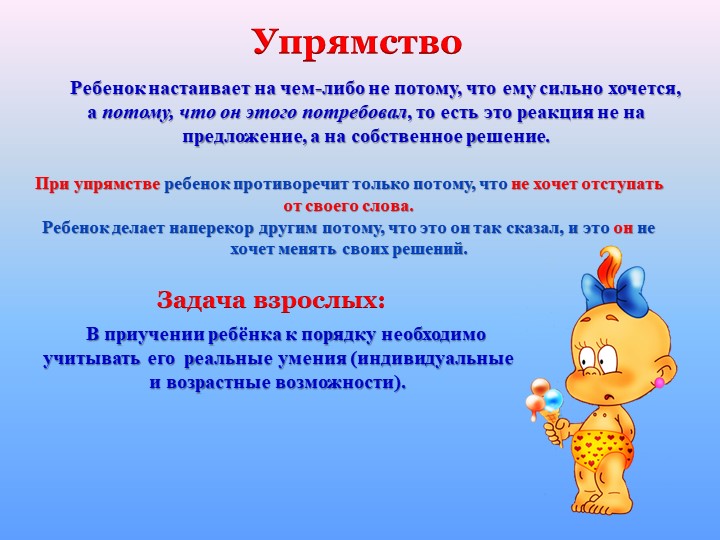 Упрямство

Ребенок настаивает на чем-либо не потому, что ему сильно хочется, а потому, что он этого потребовал, то есть это реакция не на предложение, а на собственное решение.

При упрямстве ребенок противоречит только потому, что не хочет отступать от своего слова.
Ребенок делает наперекор другим потому, что это он так сказал, и это он не хочет менять своих решений.

Задача взрослых:

В приучении ребёнка к порядку необходимо учитывать его реальные умения (индивидуальные и возрастные возможности).